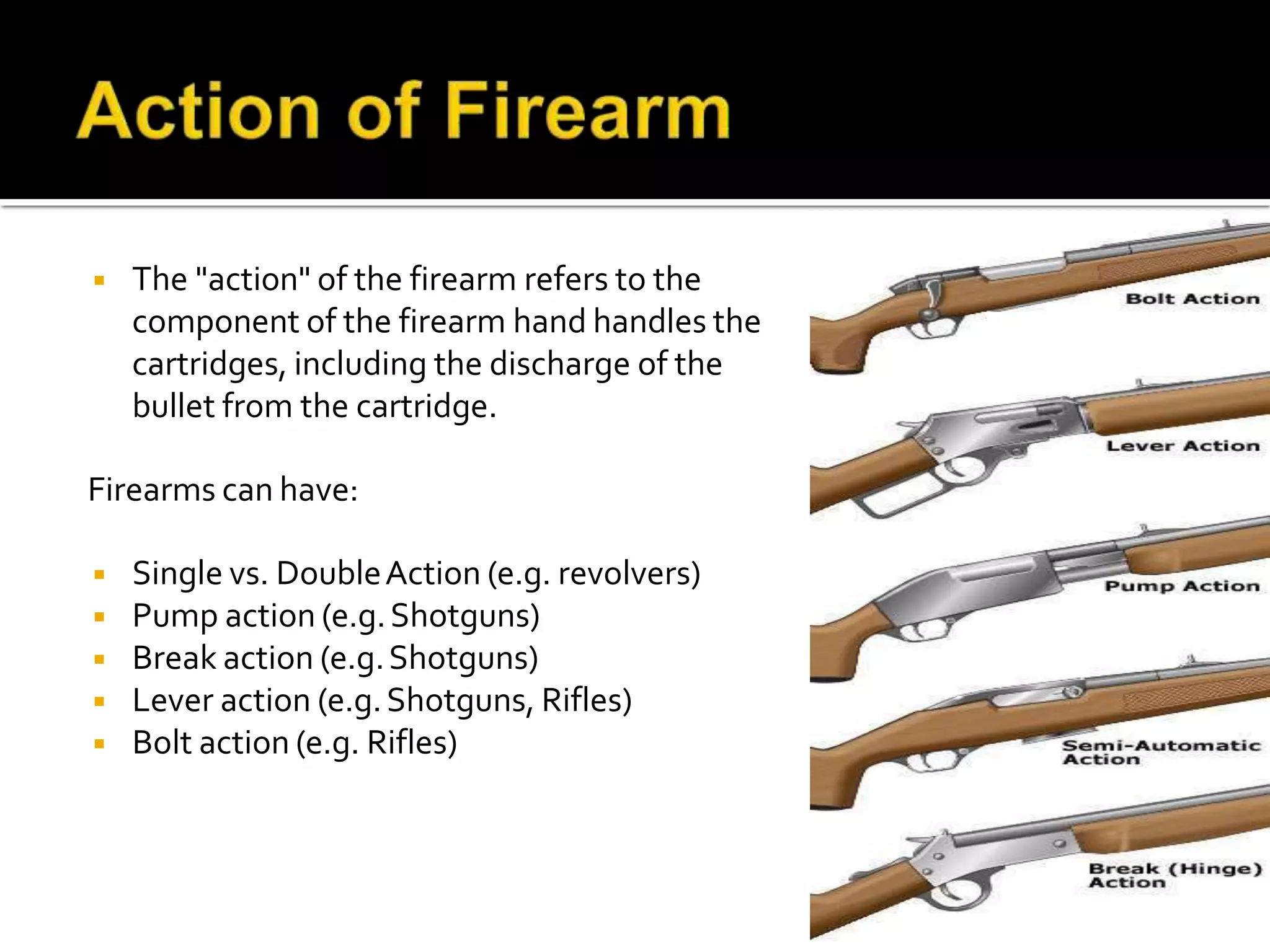 Action of Firearm

▪ The "action" of the firearm refers to the component of the firearm hand handles the cartridges, including the discharge of the bullet from the cartridge.

Firearms can have:

▪ Single vs. Double Action (e.g. revolvers)
▪ Pump action (e.g. Shotguns)
▪ Break action (e.g. Shotguns)
▪ Lever action (e.g. Shotguns, Rifles)
▪ Bolt action (e.g. Rifles)

Bolt Action

Lever Action

Pump Action

Semi-Automatic Action

Break (Hinge) Action